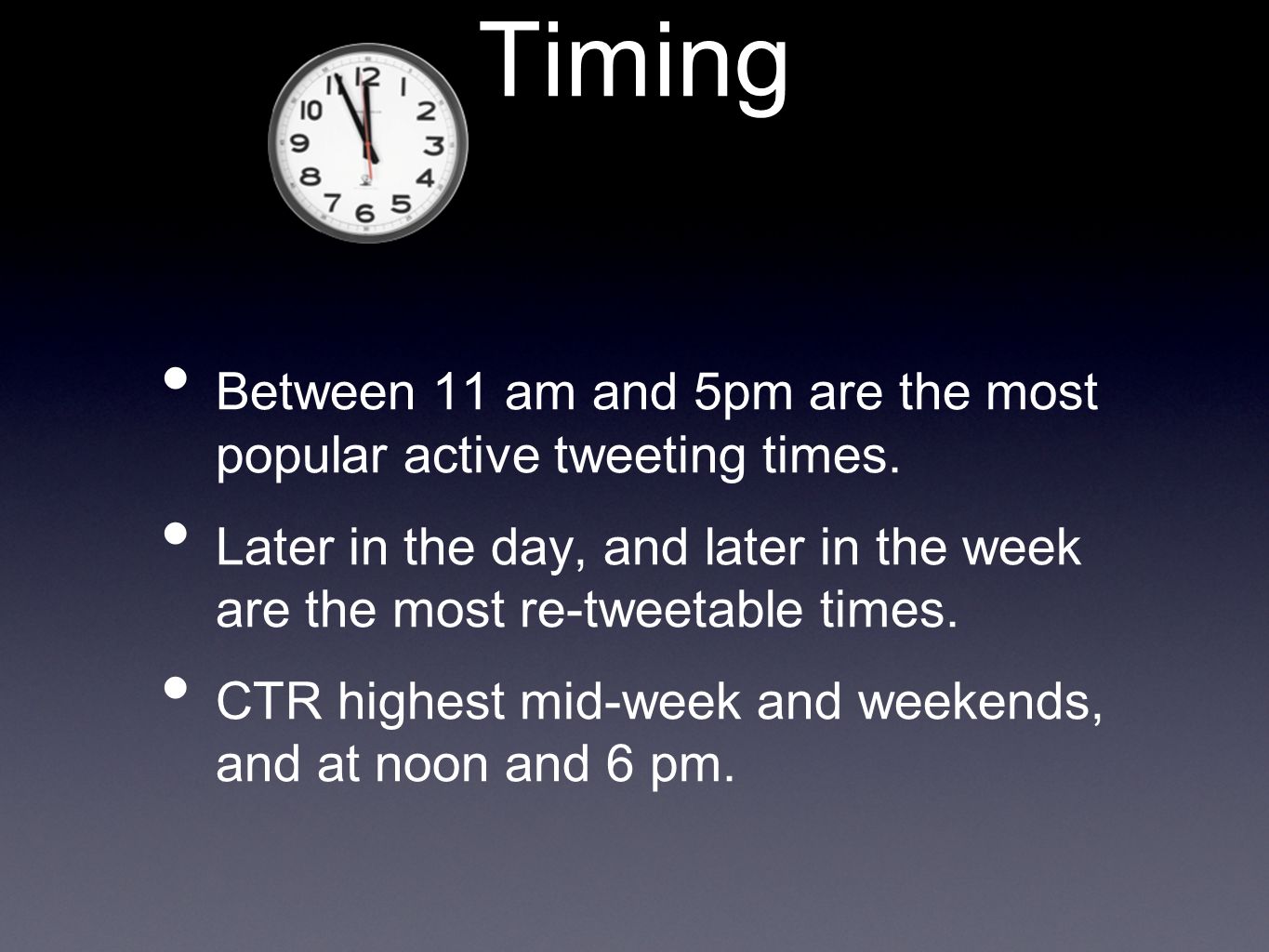 Timing

12
1
2
3
4
5
6
7
8
9
10
11

• Between 11 am and 5pm are the most popular active tweeting times.

• Later in the day, and later in the week are the most re-tweetable times.

• CTR highest mid-week and weekends, and at noon and 6 pm.